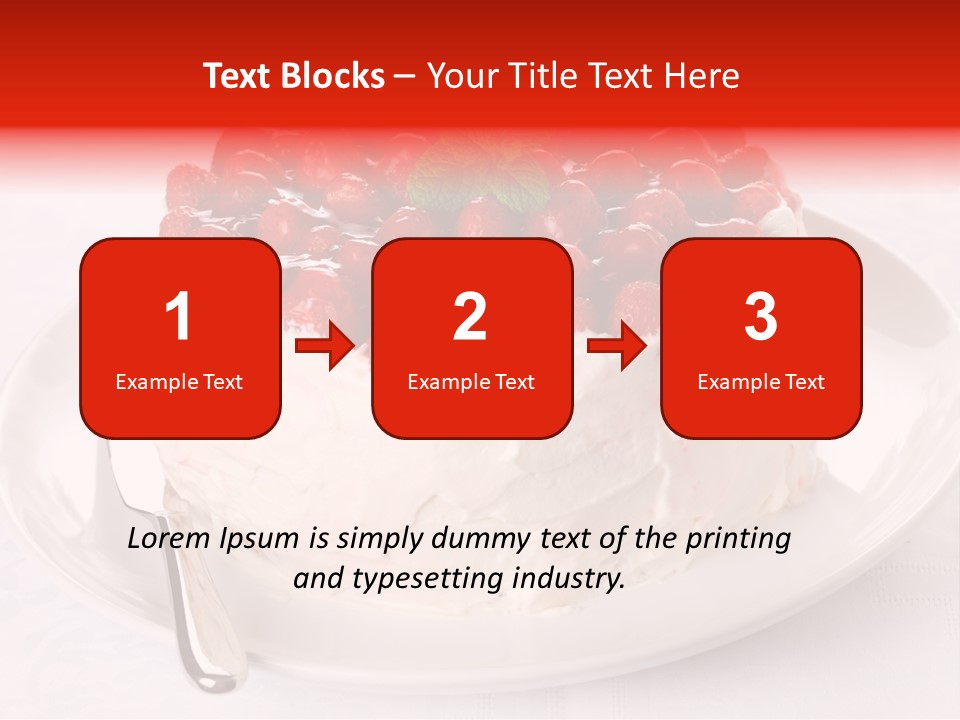 Text Blocks – Your Title Text Here

1
Example Text

2
Example Text

3
Example Text

Lorem Ipsum is simply dummy text of the printing and typesetting industry.